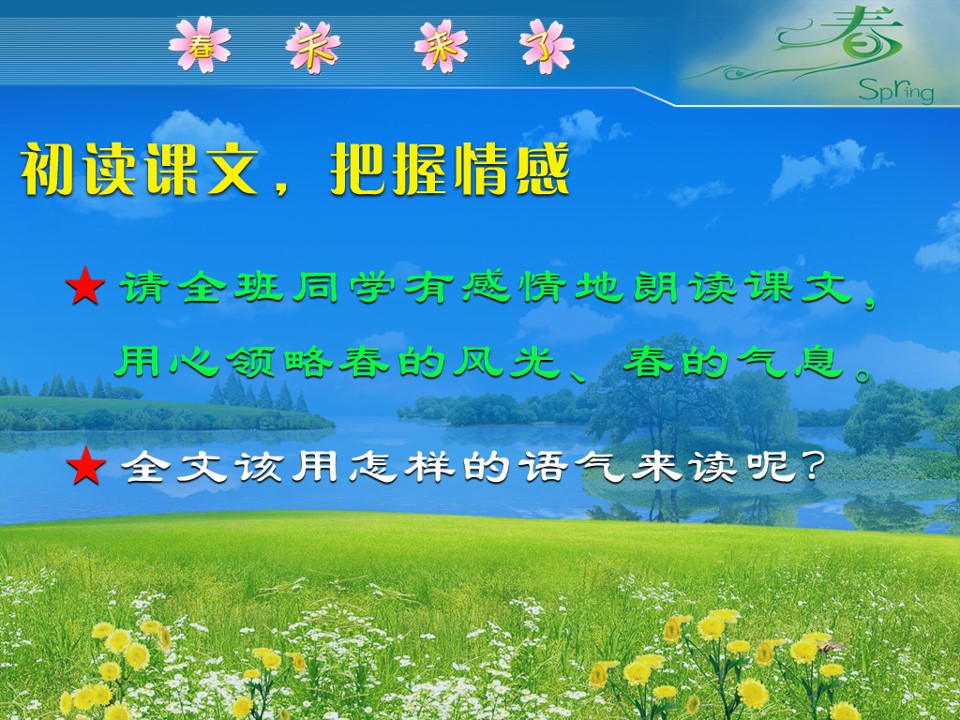 春 天 来 了

春
Spring

初读课文，把握情感

★ 请全班同学有感情地朗读课文，用心领略春的风光、春的气息。

★ 全文该用怎样的语气来读呢？